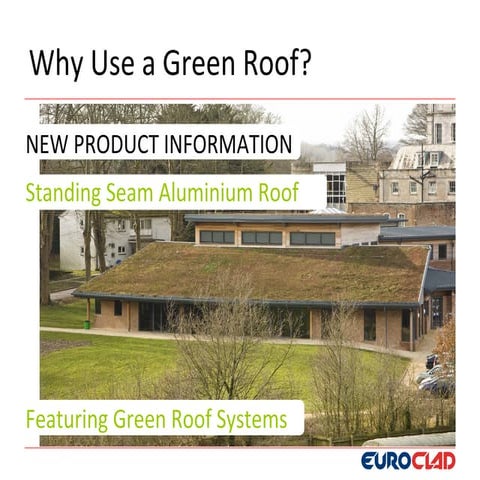 Why Use a Green Roof?

NEW PRODUCT INFORMATION

Standing Seam Aluminium Roof

Featuring Green Roof Systems

EUROCLAD